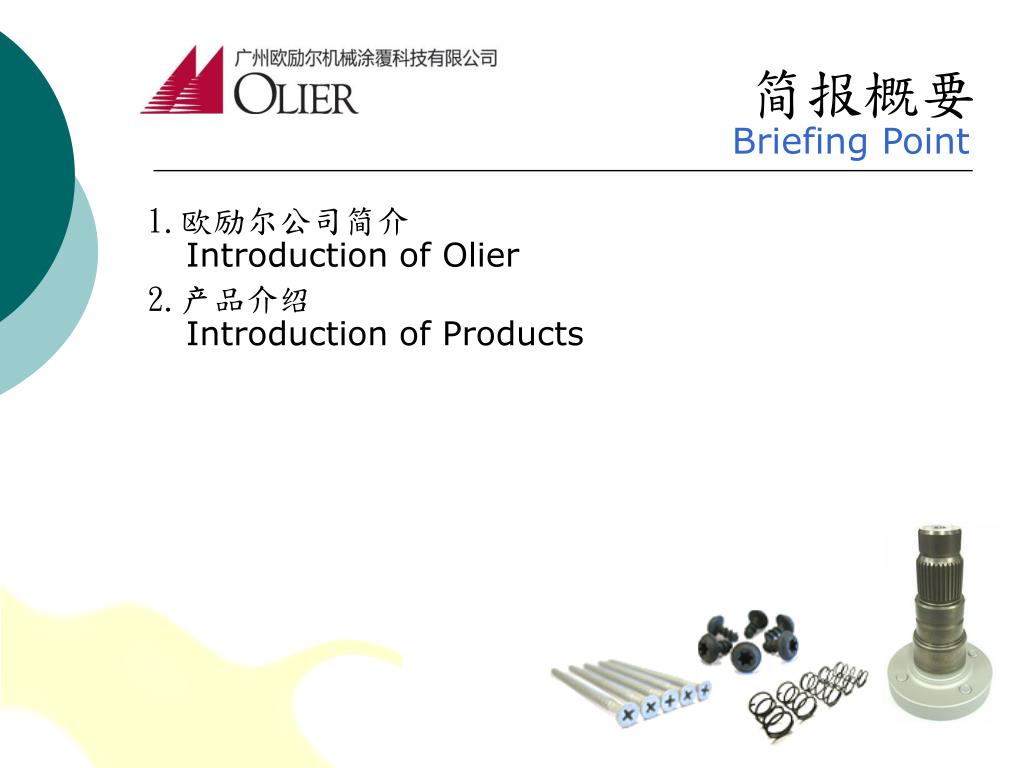 广州欧励尔机械涂覆科技有限公司
OLIER

简报概要
Briefing Point

1. 欧励尔公司简介
Introduction of Olier

2. 产品介绍
Introduction of Products